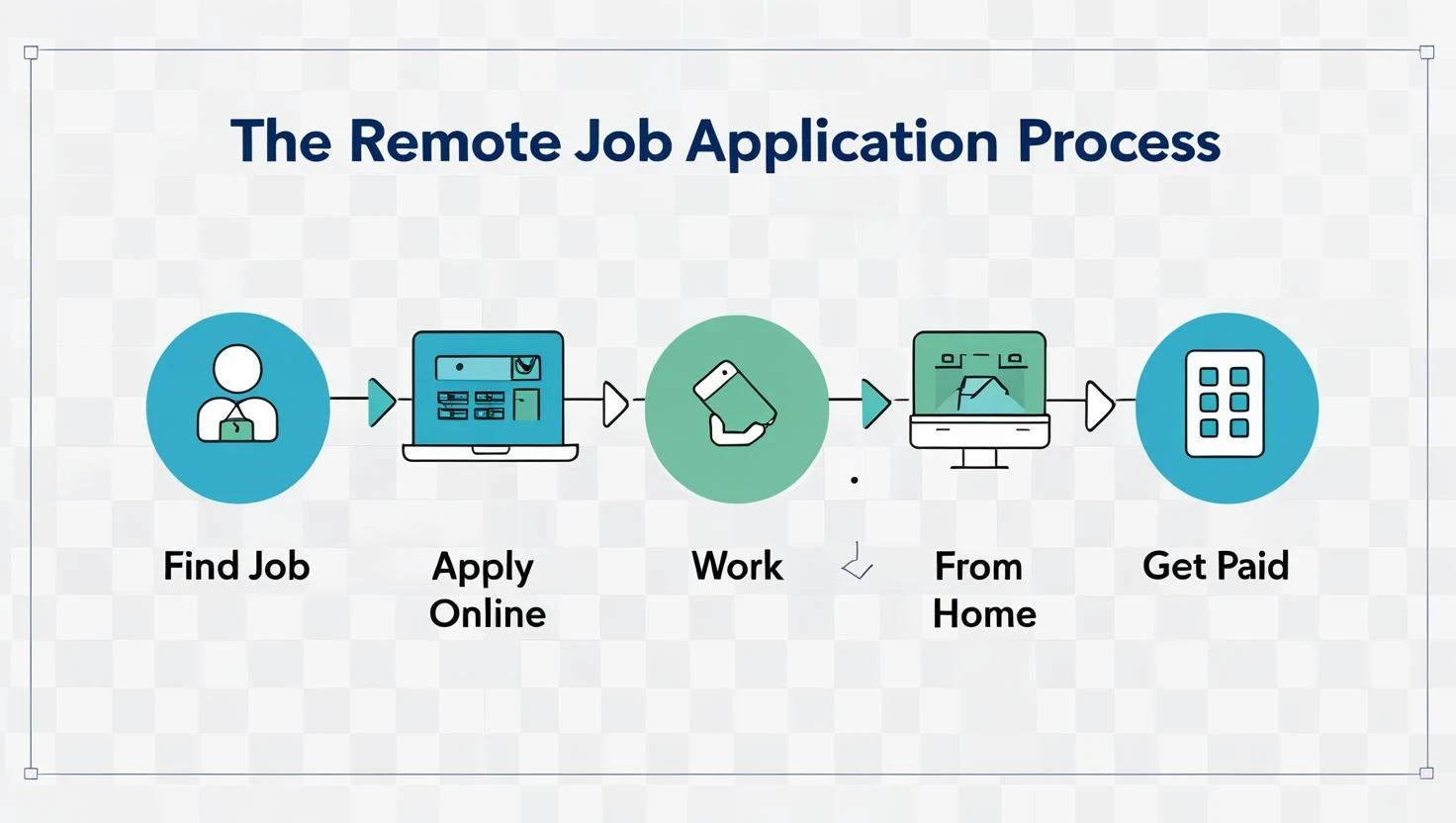 The Remote Job Application Process

Find Job

Apply Online

Work

From Home

Get Paid